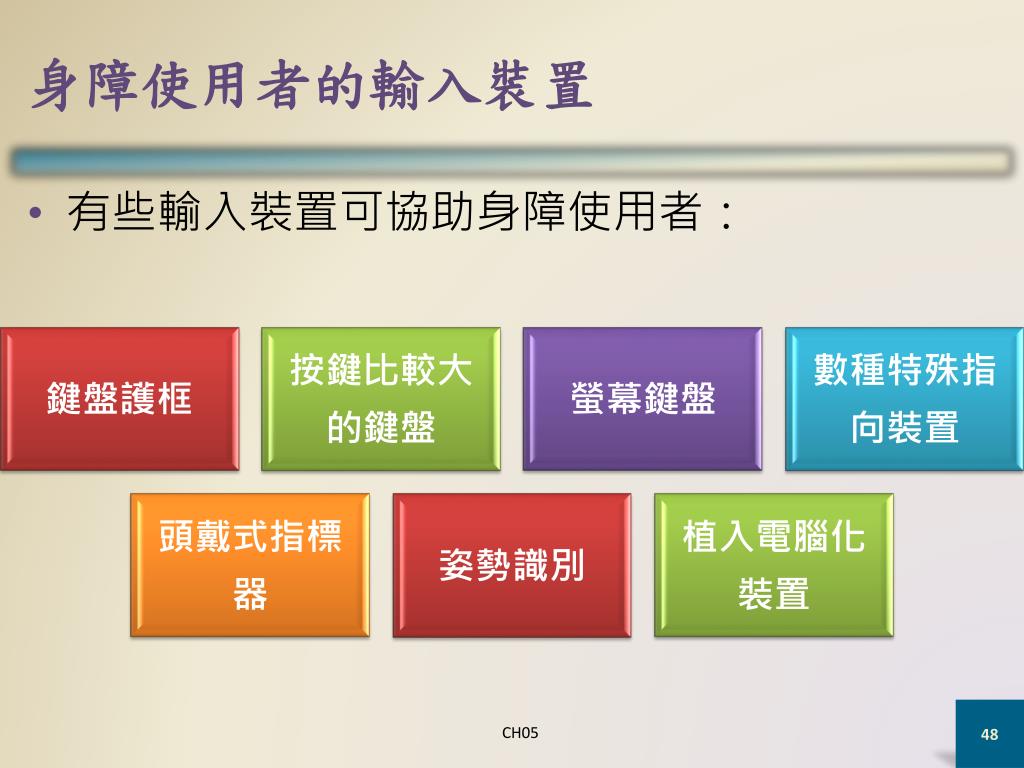 身障使用者的輸入裝置

• 有些輸入裝置可協助身障使用者：

鍵盤護框

按鍵比較大的鍵盤

螢幕鍵盤

數種特殊指向裝置

頭戴式指標器

姿勢識別

植入電腦化裝置

CH05

48